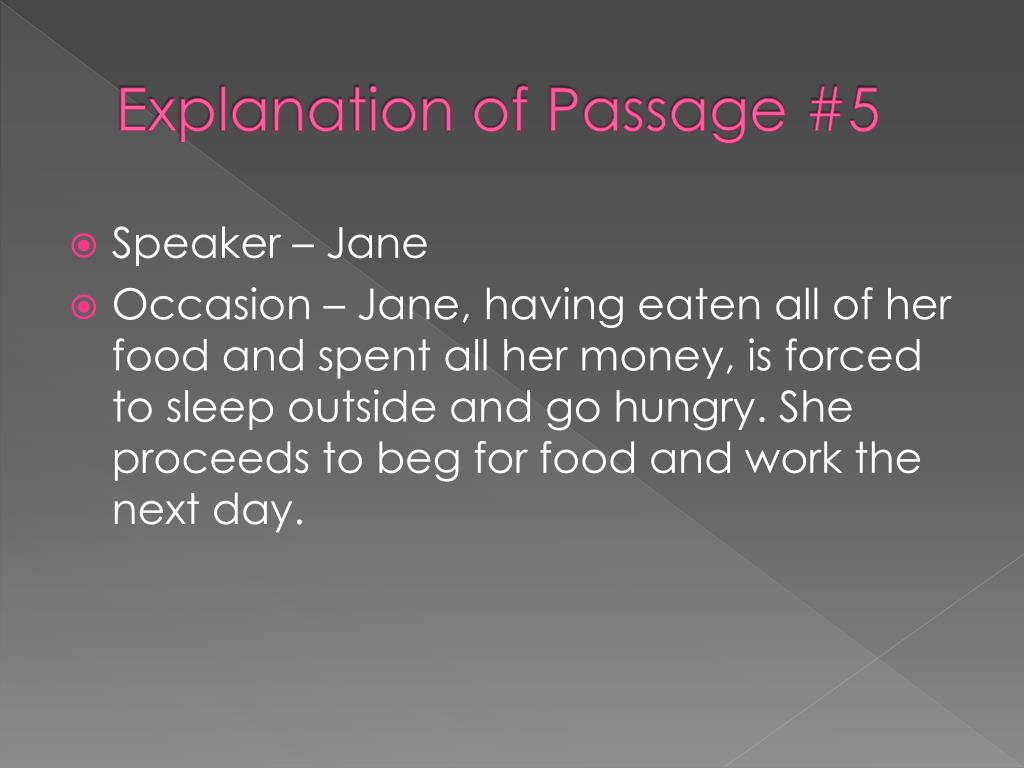 Explanation of Passage #5

Speaker – Jane

Occasion – Jane, having eaten all of her food and spent all her money, is forced to sleep outside and go hungry. She proceeds to beg for food and work the next day.